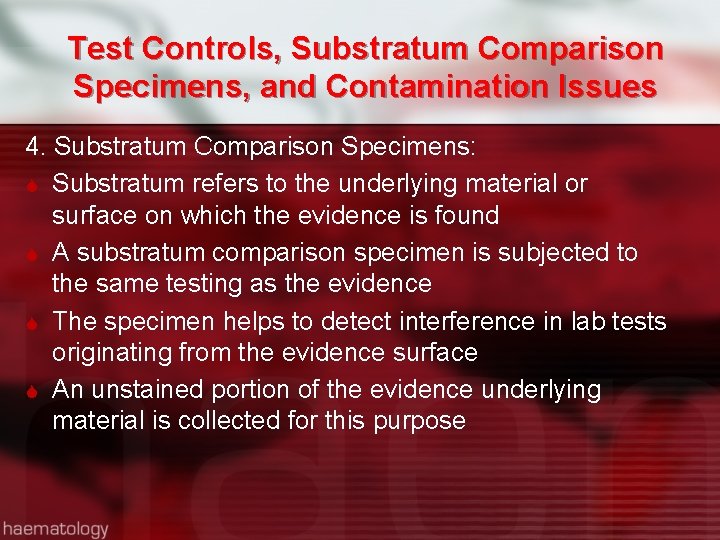 Test Controls, Substratum Comparison Specimens, and Contamination Issues

4. Substratum Comparison Specimens:

Substratum refers to the underlying material or surface on which the evidence is found

A substratum comparison specimen is subjected to the same testing as the evidence

The specimen helps to detect interference in lab tests originating from the evidence surface

An unstained portion of the evidence underlying material is collected for this purpose

haematology